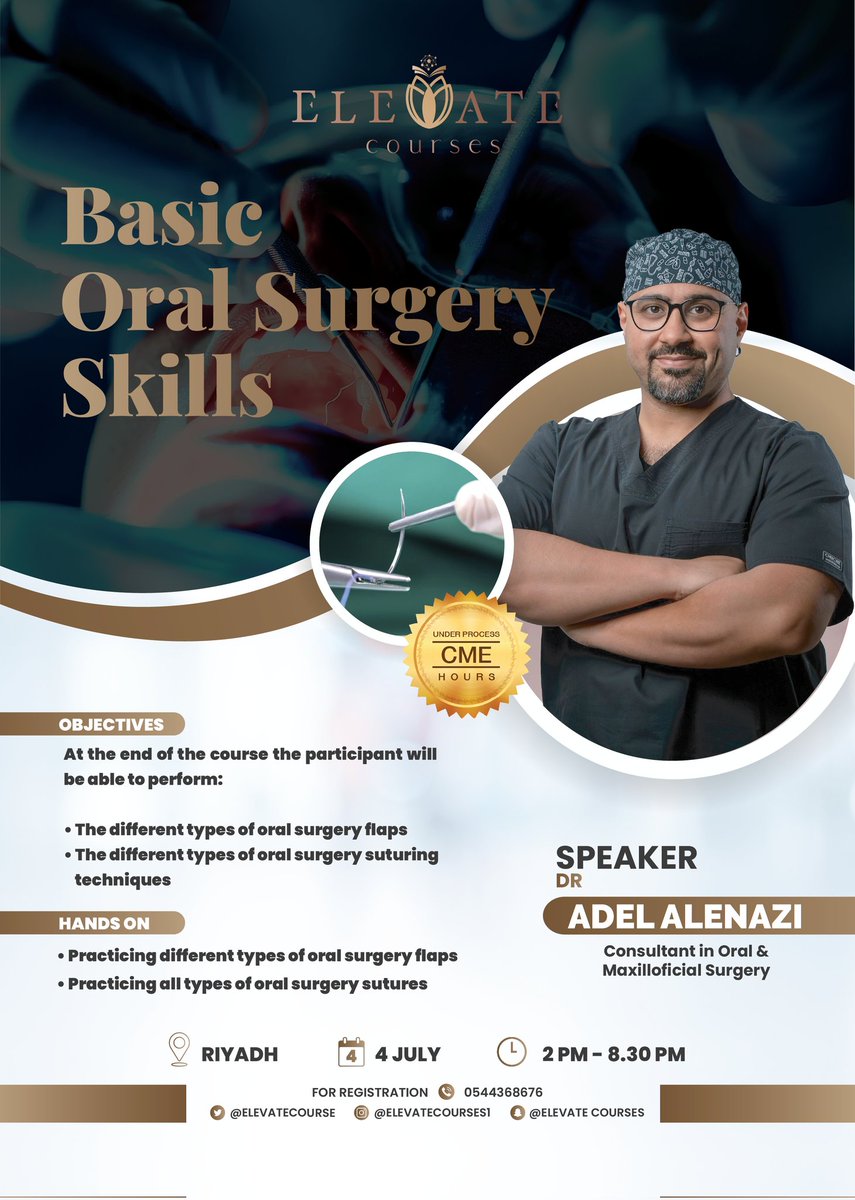 ELEVATE
courses

Basic Oral Surgery Skills

UNDER PROCESS
CME
HOURS

OBJECTIVES
At the end of the course the participant will be able to perform:

• The different types of oral surgery flaps
• The different types of oral surgery suturing techniques

HANDS ON
• Practicing different types of oral surgery flaps
• Practicing all types of oral surgery sutures

SPEAKER
DR
ADEL ALENAZI
Consultant in Oral & Maxilloficial Surgery

RIYADH
4
4 JULY
2 PM - 8.30 PM

FOR REGISTRATION 0544368676
@ELEVATECOURSE @ELEVATECOURSES1 @ELEVATE COURSES